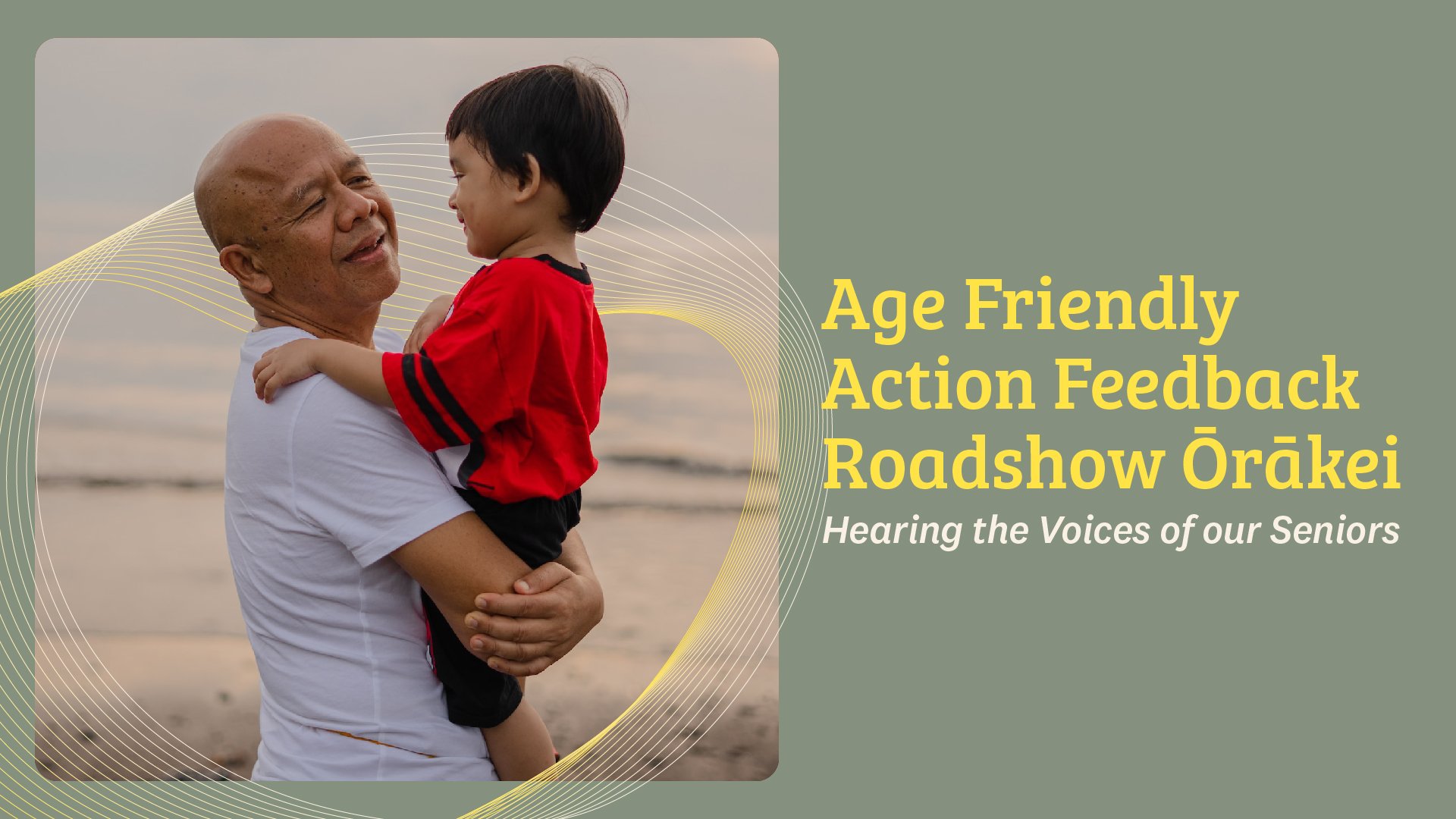 Age Friendly Action Feedback Roadshow Ōrākei

Hearing the Voices of our Seniors